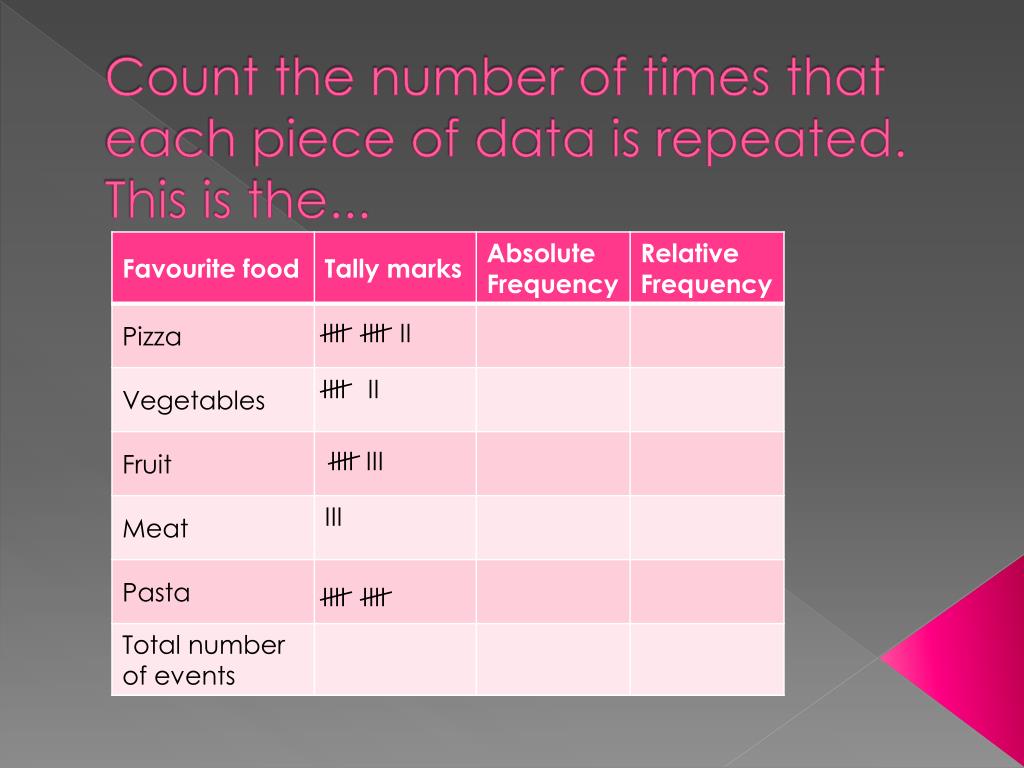 Count the number of times that each piece of data is repeated. This is the...

| Favourite food | Tally marks | Absolute Frequency | Relative Frequency |
|---|---|---|---|
| Pizza | ~~IIII~~ ~~IIII~~ II | | |
| Vegetables | ~~IIII~~ II | | |
| Fruit | ~~IIII~~ III | | |
| Meat | III | | |
| Pasta | ~~IIII~~ ~~IIII~~ | | |
| Total number of events | | | |